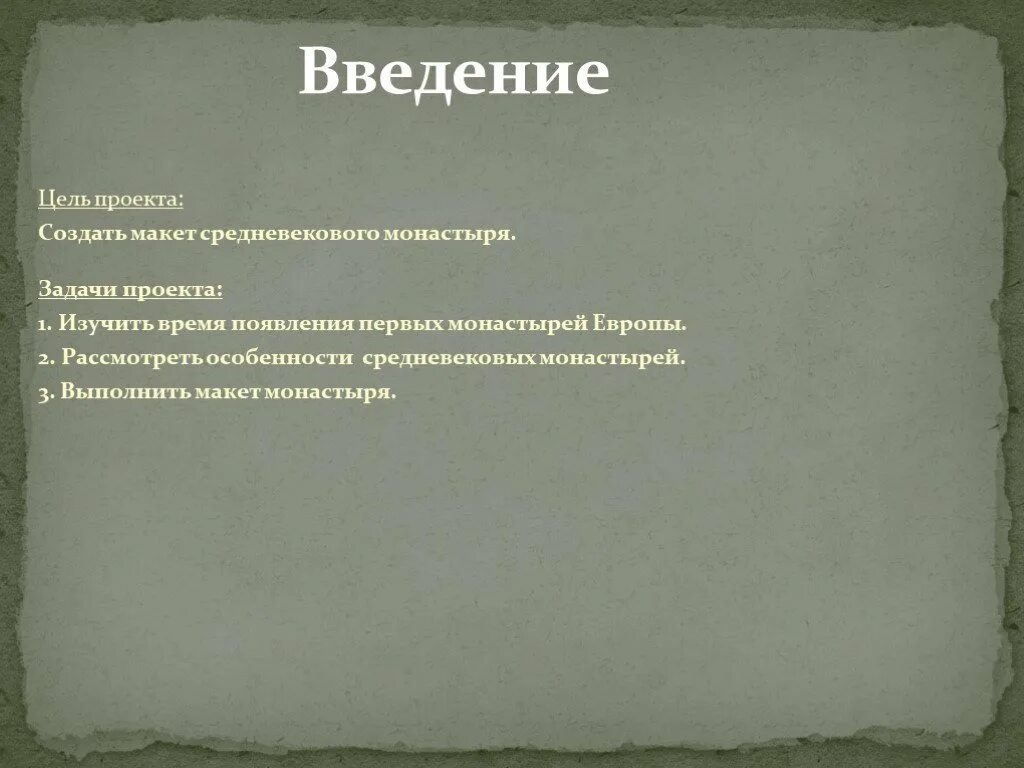 Введение

Цель проекта:
Создать макет средневекового монастыря.

Задачи проекта:
1. Изучить время появления первых монастырей Европы.
2. Рассмотреть особенности средневековых монастырей.
3. Выполнить макет монастыря.